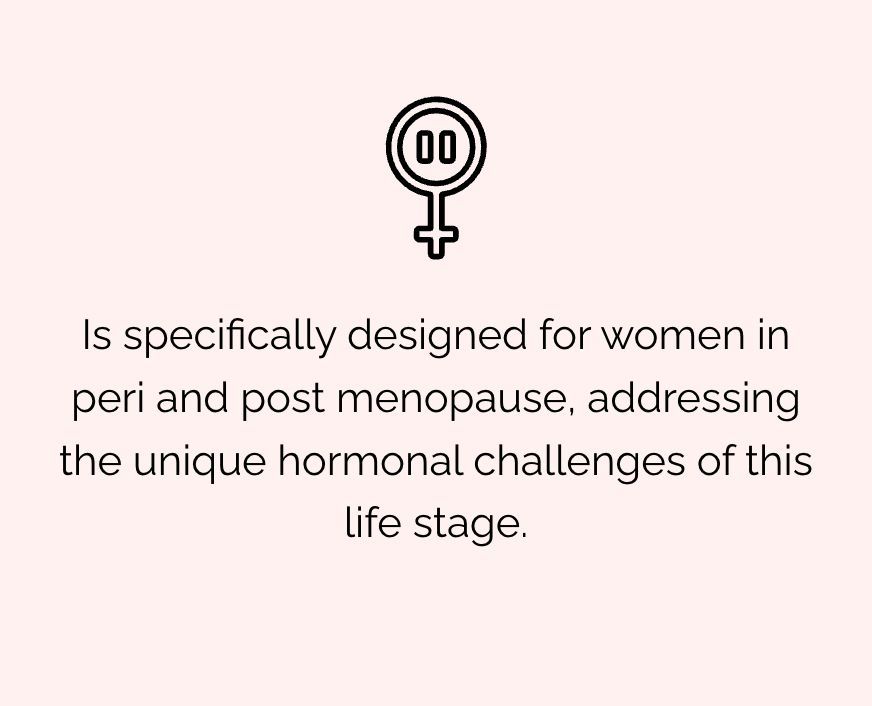 Is specifically designed for women in peri and post menopause, addressing the unique hormonal challenges of this life stage.